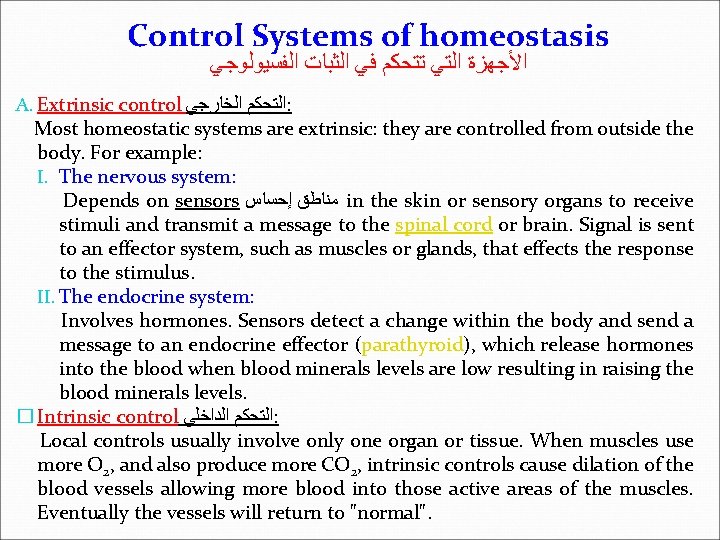 Control Systems of homeostasis
الأجهزة التي تتحكم في الثبات الفسيولوجي

A. Extrinsic control التحكم الخارجي:
Most homeostatic systems are extrinsic: they are controlled from outside the body. For example:

I. The nervous system:
Depends on sensors مناطق إحساس in the skin or sensory organs to receive stimuli and transmit a message to the spinal cord or brain. Signal is sent to an effector system, such as muscles or glands, that effects the response to the stimulus.

II. The endocrine system:
Involves hormones. Sensors detect a change within the body and send a message to an endocrine effector (parathyroid), which release hormones into the blood when blood minerals levels are low resulting in raising the blood minerals levels.

□ Intrinsic control التحكم الداخلي:
Local controls usually involve only one organ or tissue. When muscles use more $O_2$, and also produce more $CO_2$, intrinsic controls cause dilation of the blood vessels allowing more blood into those active areas of the muscles. Eventually the vessels will return to "normal".